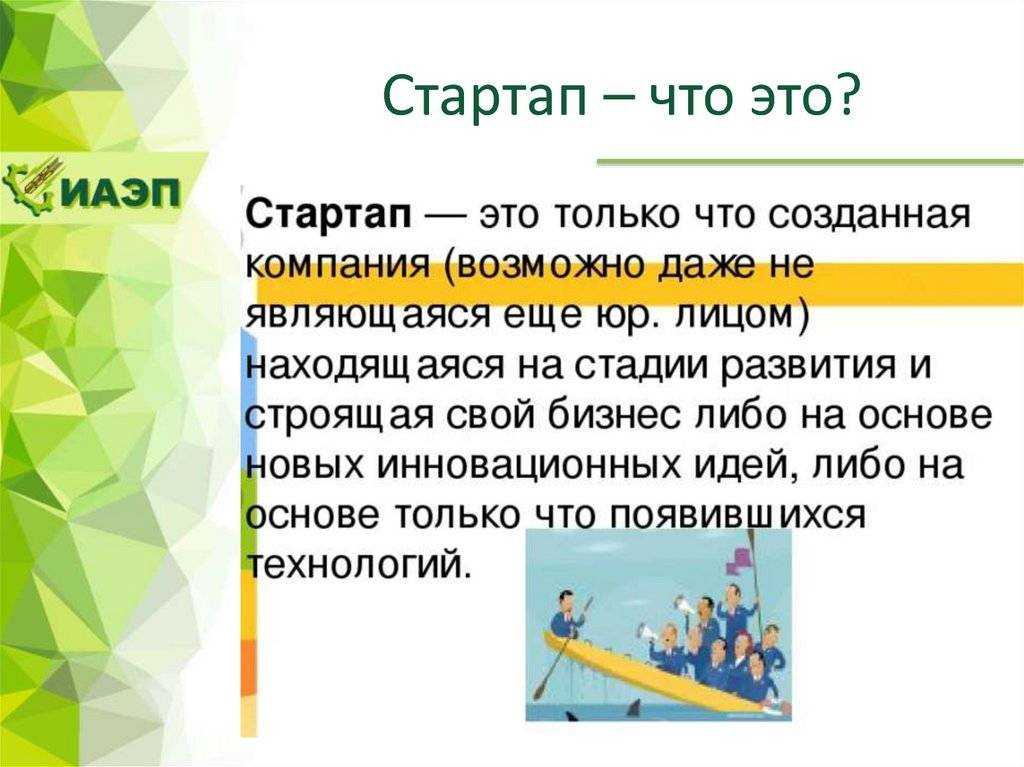 Стартап – что это?

ИАЭП

Стартап — это только что созданная компания (возможно даже не являющаяся еще юр. лицом) находящаяся на стадии развития и строящая свой бизнес либо на основе новых инновационных идей, либо на основе только что появившихся технологий.